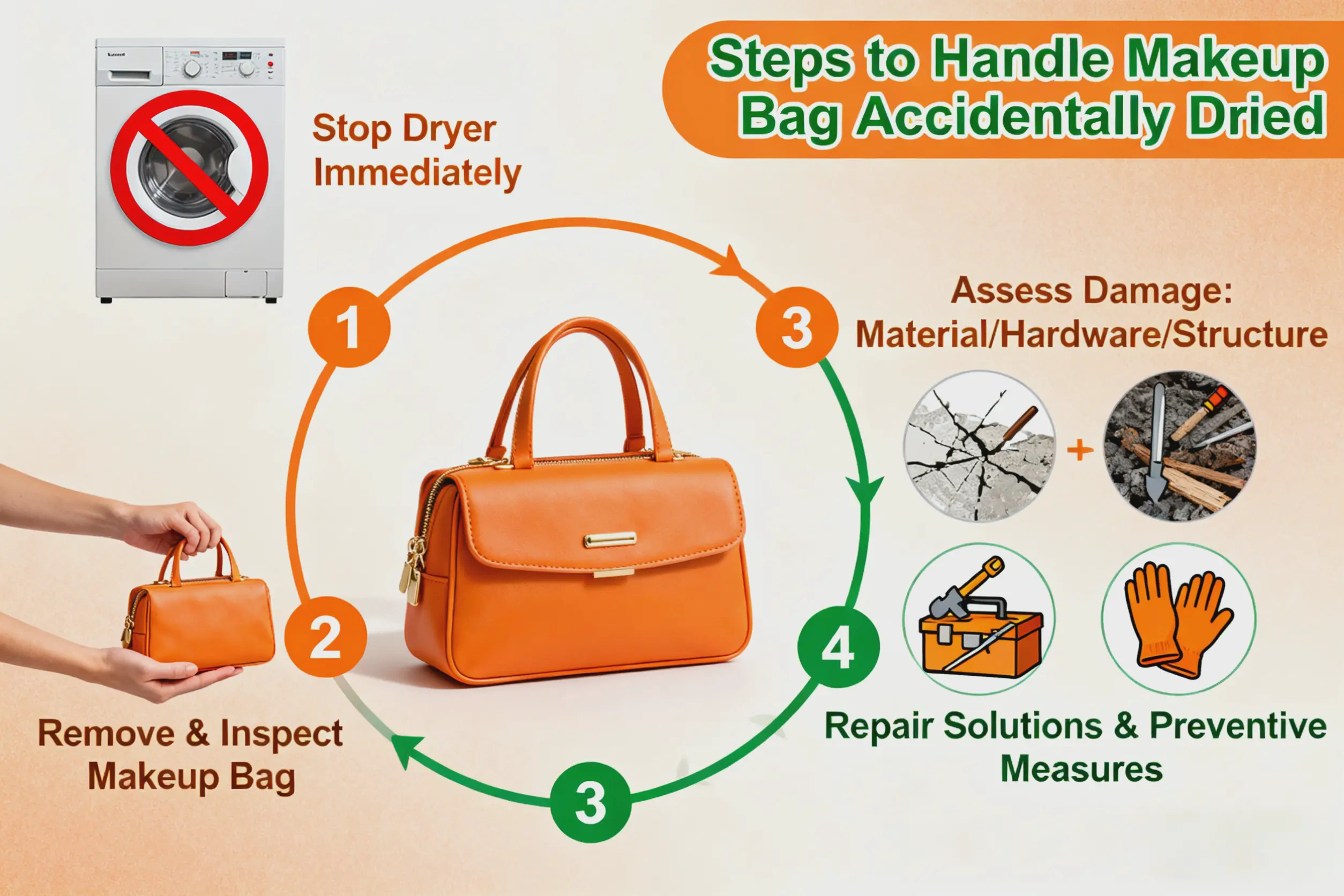 Steps to Handle Makeup Bag Accidentally Dried

Stop Dryer Immediately

1

3

Assess Damage: Material/Hardware/Structure

+

2

Remove & Inspect Makeup Bag

4

Repair Solutions & Preventive Measures

3